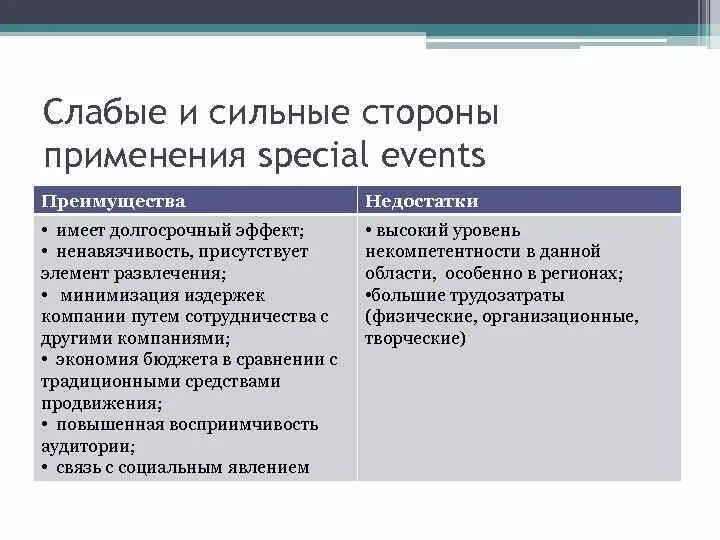 Слабые и сильные стороны применения special events

| Преимущества | Недостатки |
|---|---|
| • имеет долгосрочный эффект; • ненавязчивость, присутствует элемент развлечения; • минимизация издержек компании путем сотрудничества с другими компаниями; • экономия бюджета в сравнении с традиционными средствами продвижения; • повышенная восприимчивость аудитории; • связь с социальным явлением | • высокий уровень некомпетентности в данной области, особенно в регионах; •большие трудозатраты (физические, организационные, творческие) |